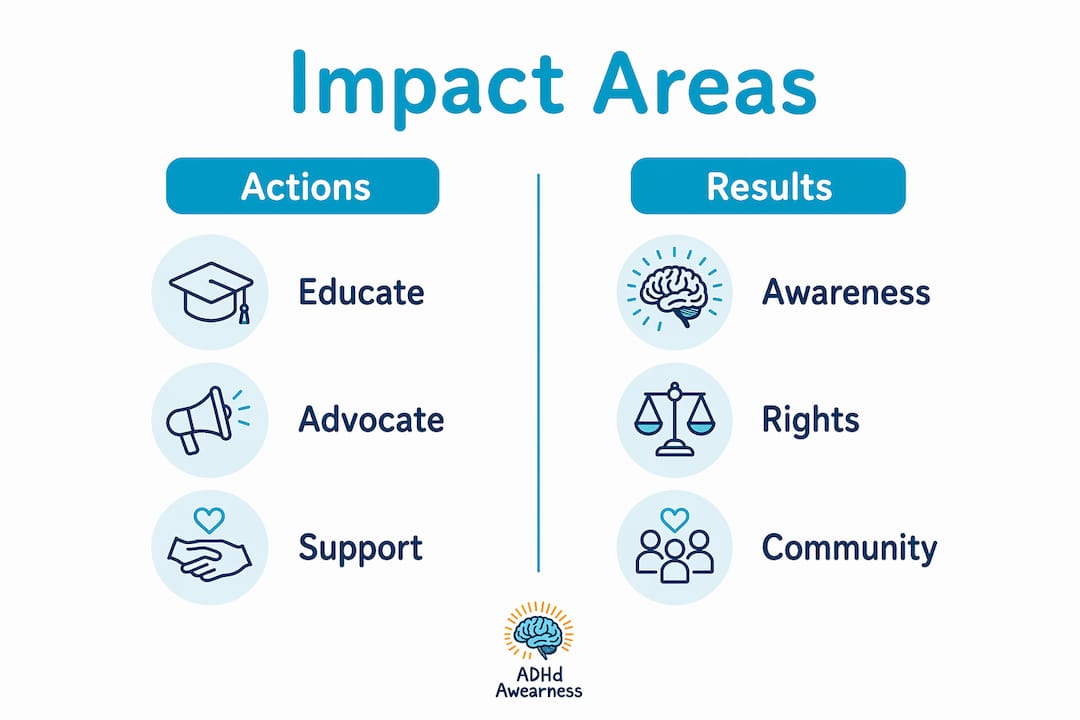 Impact Areas

Actions

Educate

Advocate

Support

Results

Awareness

Rights

Community

ADHd
Awearness